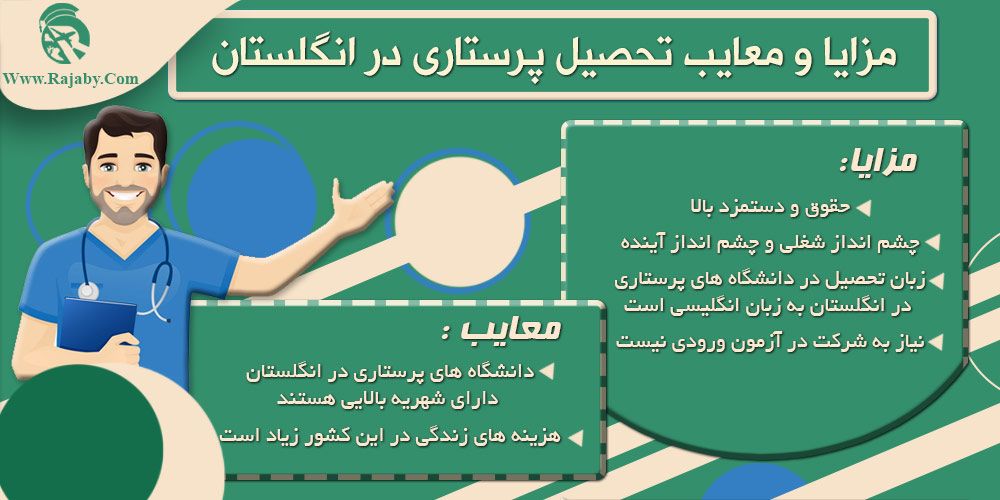 Www.Rajaby.Com

مزایا و معایب تحصیل پرستاری در انگلستان

مزایا:
حقوق و دستمزد بالا
چشم انداز شغلی و چشم انداز آینده
زبان تحصیل در دانشگاه های پرستاری در انگلستان به زبان انگلیسی است
نیاز به شرکت در آزمون ورودی نیست

معایب :
دانشگاه های پرستاری در انگلستان دارای شهریه بالایی هستند
هزینه های زندگی در این کشور زیاد است